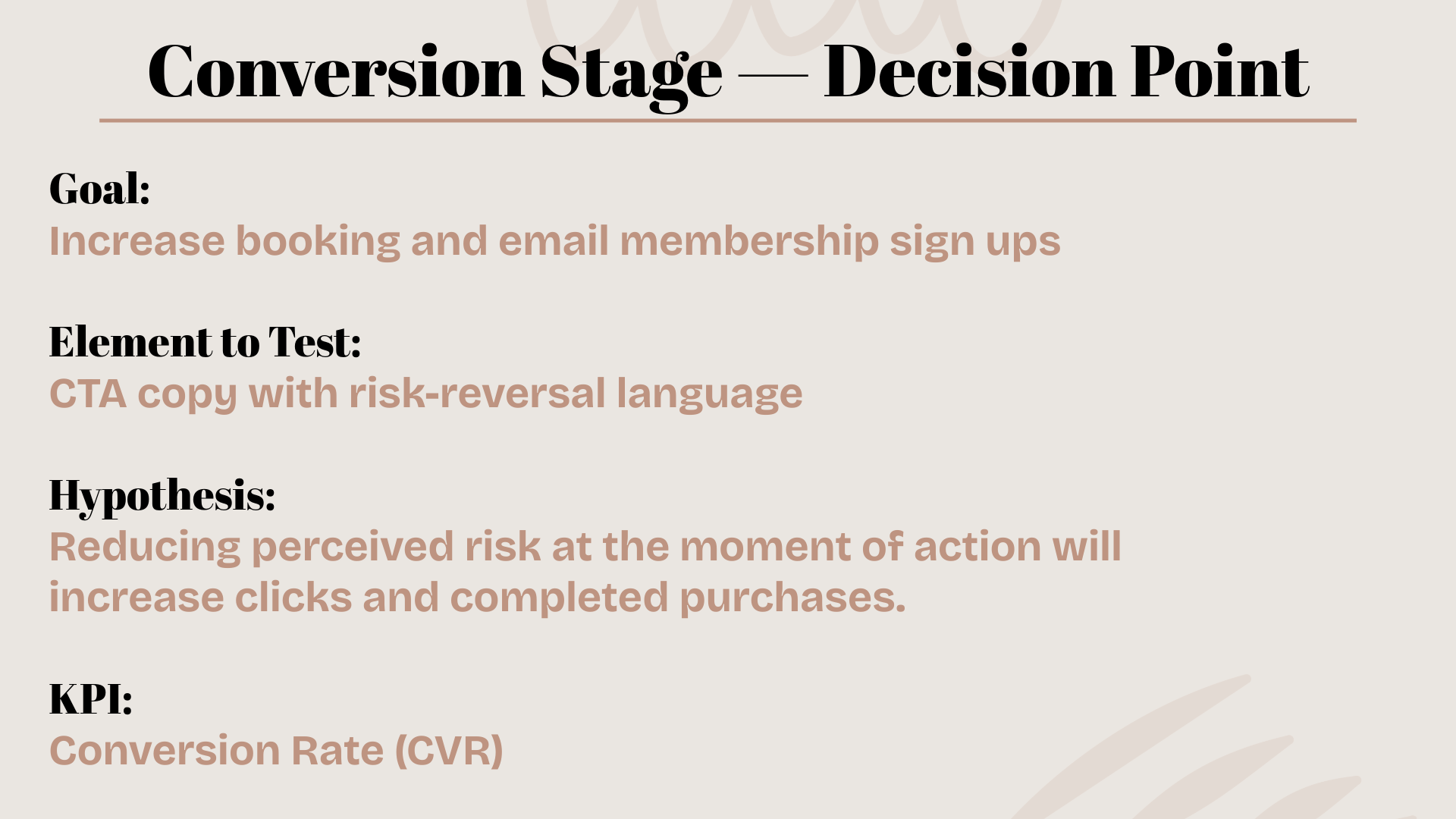 Conversion Stage — Decision Point

Goal:
Increase booking and email membership sign ups

Element to Test:
CTA copy with risk-reversal language

Hypothesis:
Reducing perceived risk at the moment of action will increase clicks and completed purchases.

KPI:
Conversion Rate (CVR)